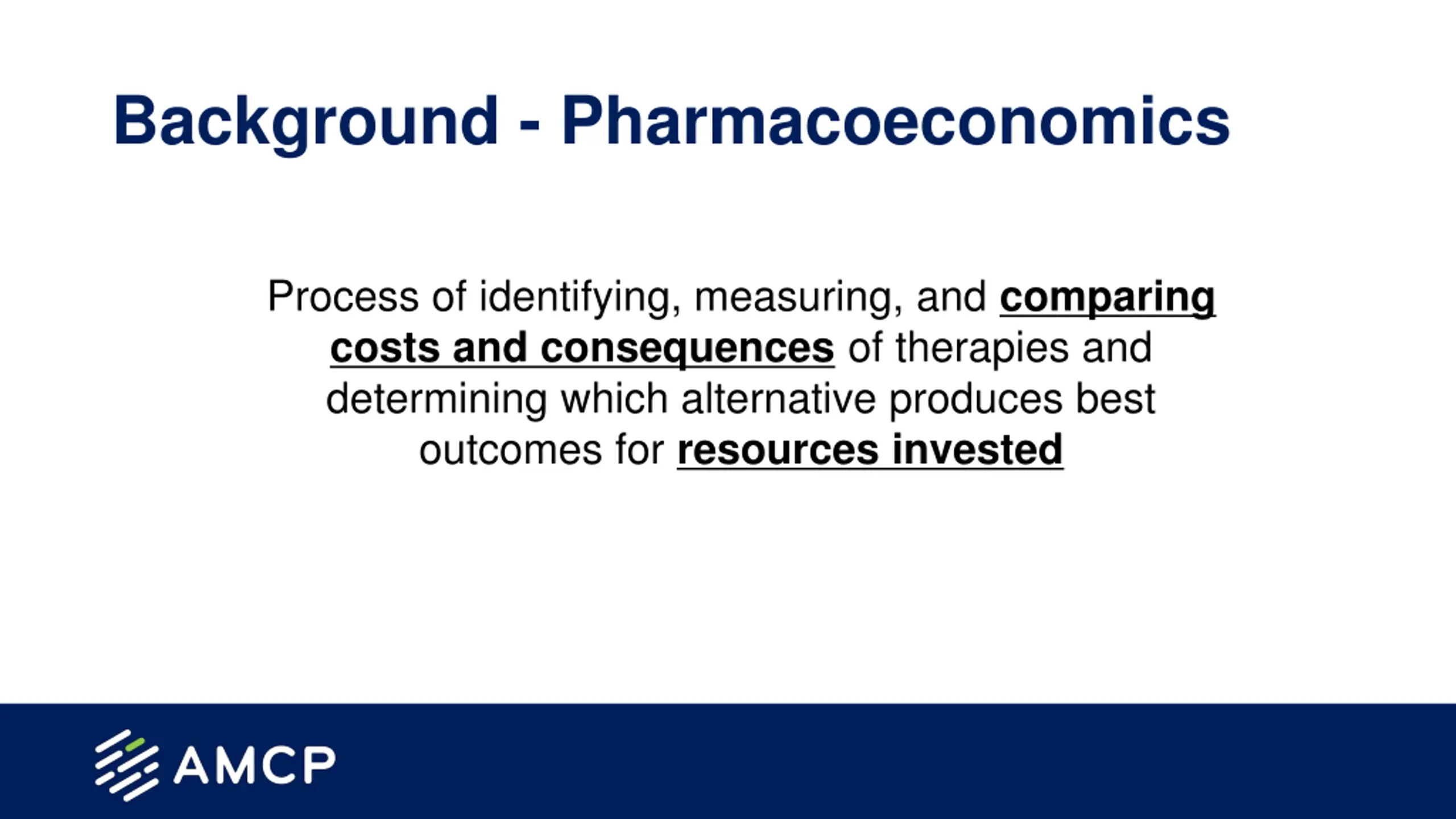 Background - Pharmacoeconomics

Process of identifying, measuring, and comparing costs and consequences of therapies and determining which alternative produces best outcomes for resources invested

AMCP